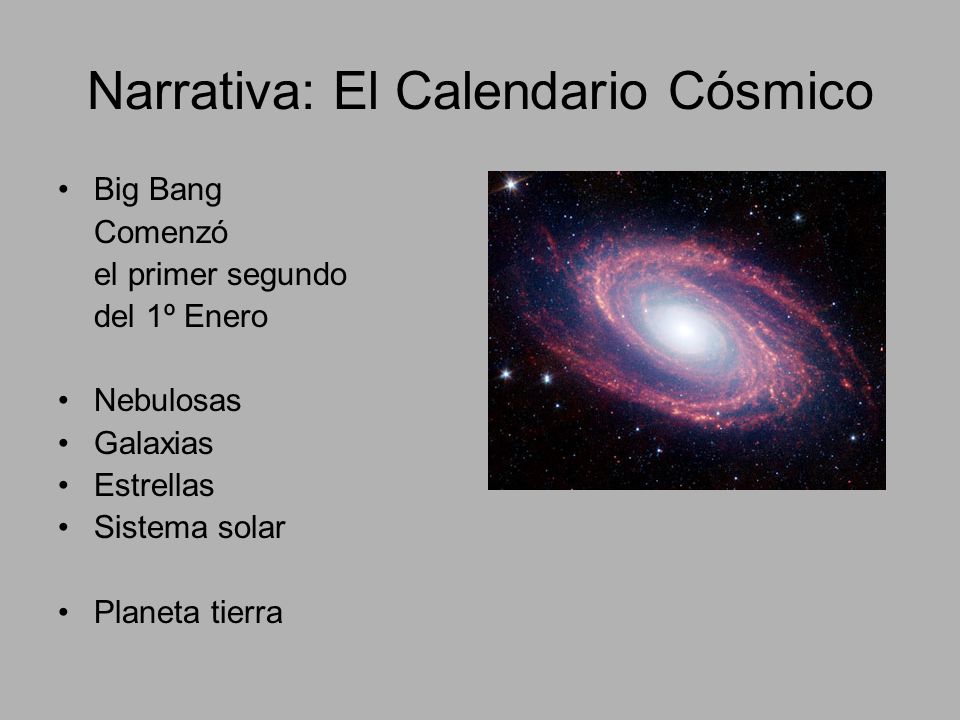 Narrativa: El Calendario Cósmico

• Big Bang
Comenzó
el primer segundo
del 1º Enero

• Nebulosas
• Galaxias
• Estrellas
• Sistema solar

• Planeta tierra